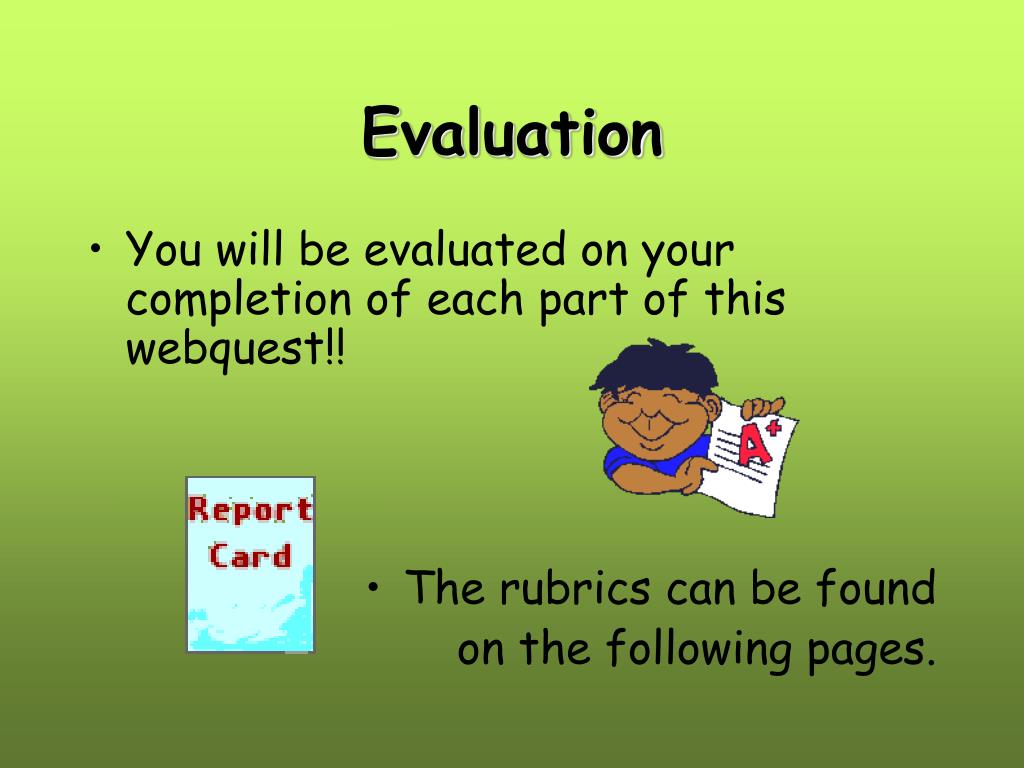 Evaluation

• You will be evaluated on your completion of each part of this webquest!!

A+

Report Card

• The rubrics can be found on the following pages.